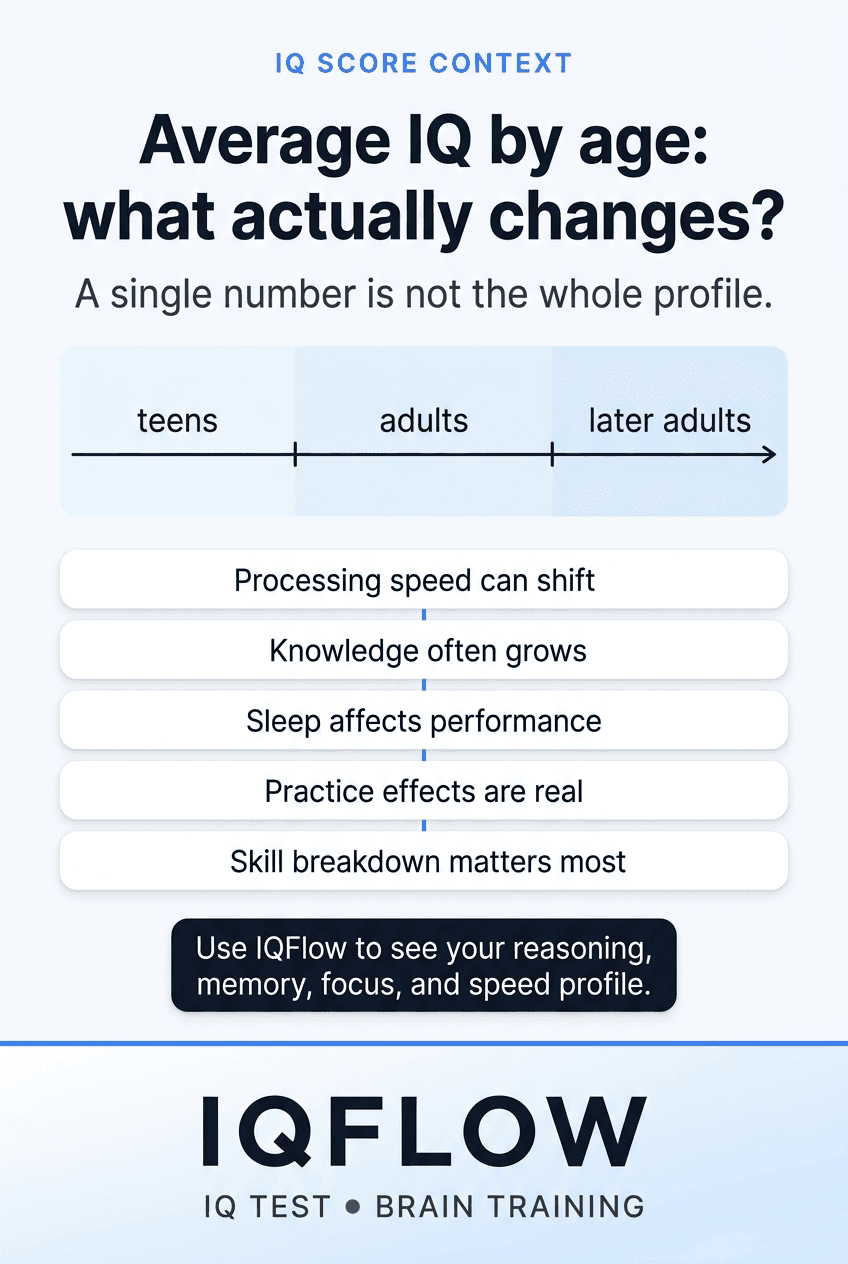 IQ SCORE CONTEXT

Average IQ by age: what actually changes?

A single number is not the whole profile.

teens

adults

later adults

Processing speed can shift

Knowledge often grows

Sleep affects performance

Practice effects are real

Skill breakdown matters most

Use IQFlow to see your reasoning, memory, focus, and speed profile.

IQFLOW

IQ TEST • BRAIN TRAINING